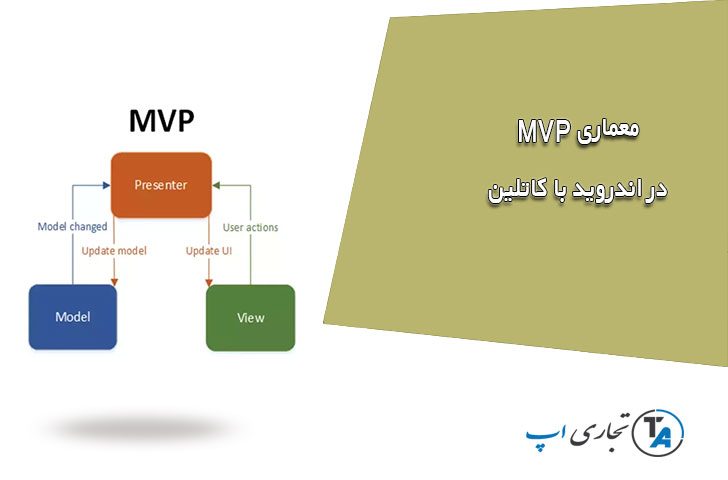 MVP

Presenter

Model changed

Update model

Update UI

User actions

Model

View

معماری MVP

در اندروید با کاتلین

TA تجاری اپ